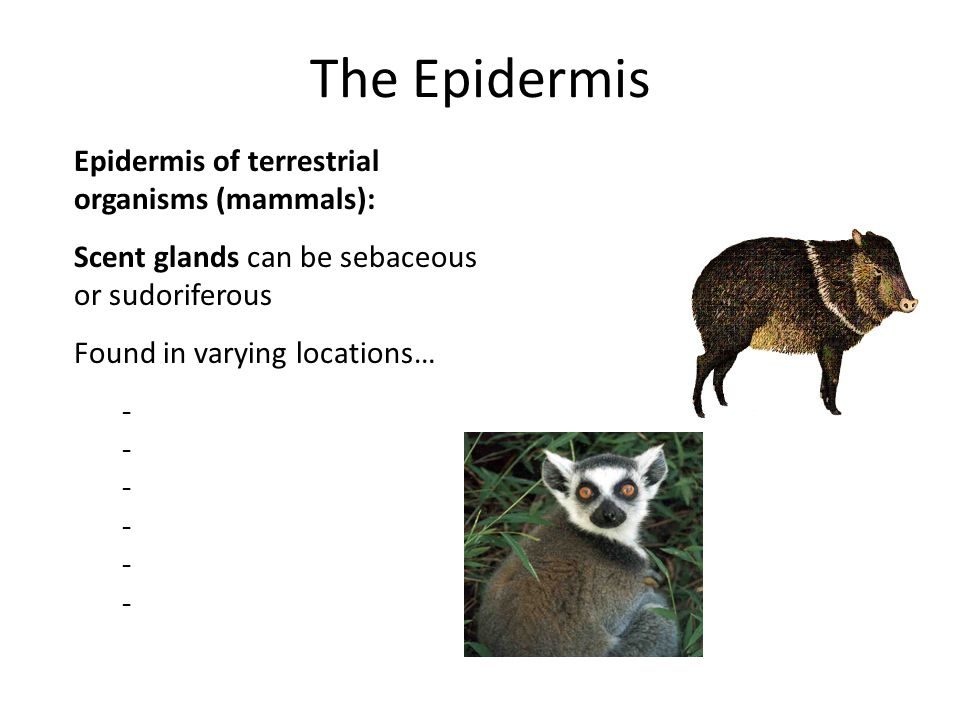 The Epidermis

Epidermis of terrestrial organisms (mammals):

Scent glands can be sebaceous or sudoriferous

Found in varying locations…

-
-
-
-
-
-